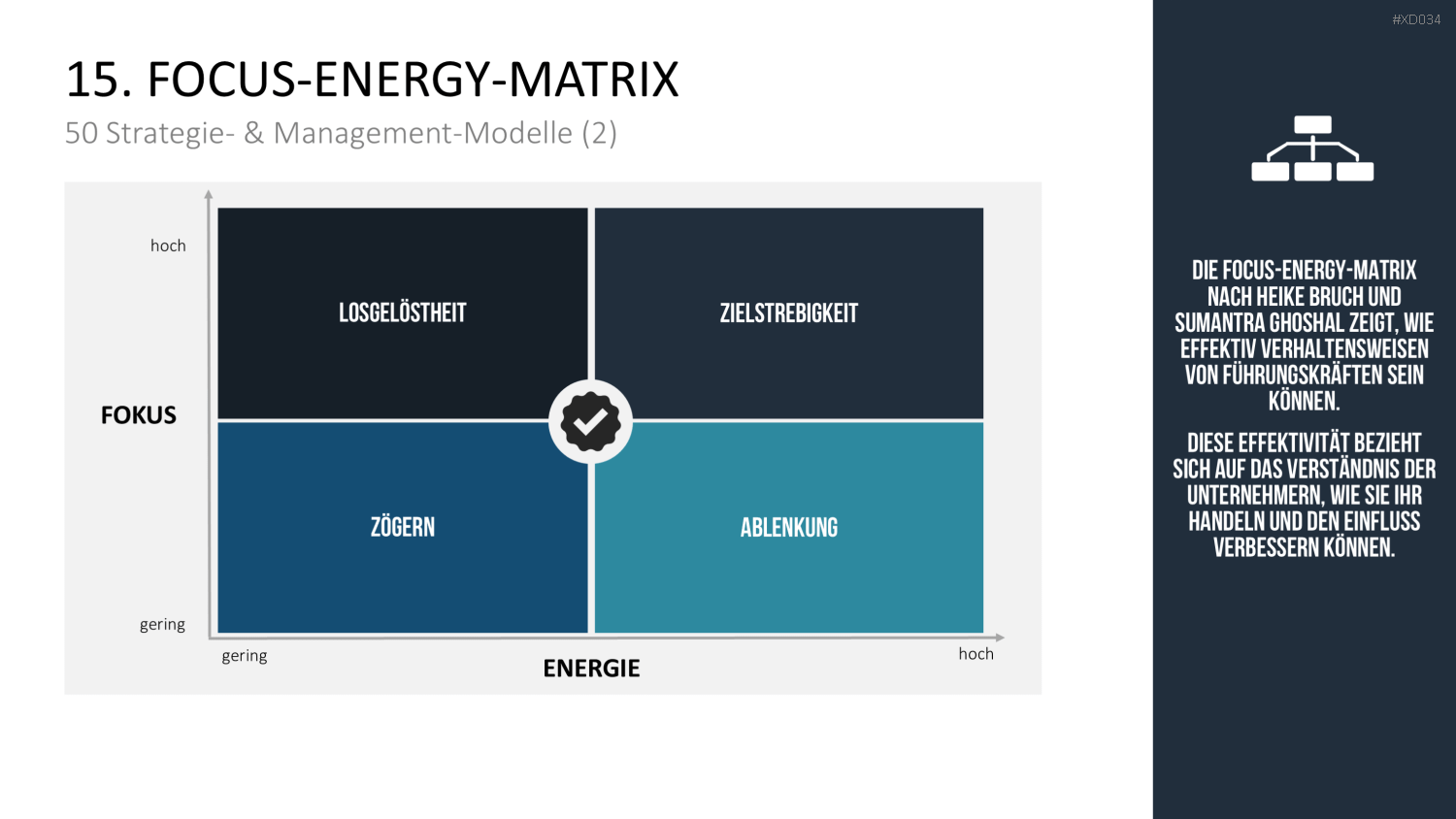 15. FOCUS-ENERGY-MATRIX
50 Strategie- & Management-Modelle (2)

hoch
FOKUS
gering

LOSGELÖSTHEIT
ZIELSTREBIGKEIT
ZÖGERN
ABLENKUNG

gering
ENERGIE
hoch

#XD034

DIE FOCUS-ENERGY-MATRIX NACH HEIKE BRUCH UND SUMANTRA GHOSHAL ZEIGT, WIE EFFEKTIV VERHALTENSWEISEN VON FÜHRUNGSKRÄFTEN SEIN KÖNNEN.

DIESE EFFEKTIVITÄT BEZIEHT SICH AUF DAS VERSTÄNDNIS DER UNTERNEHMERN, WIE SIE IHR HANDELN UND DEN EINFLUSS VERBESSERN KÖNNEN.